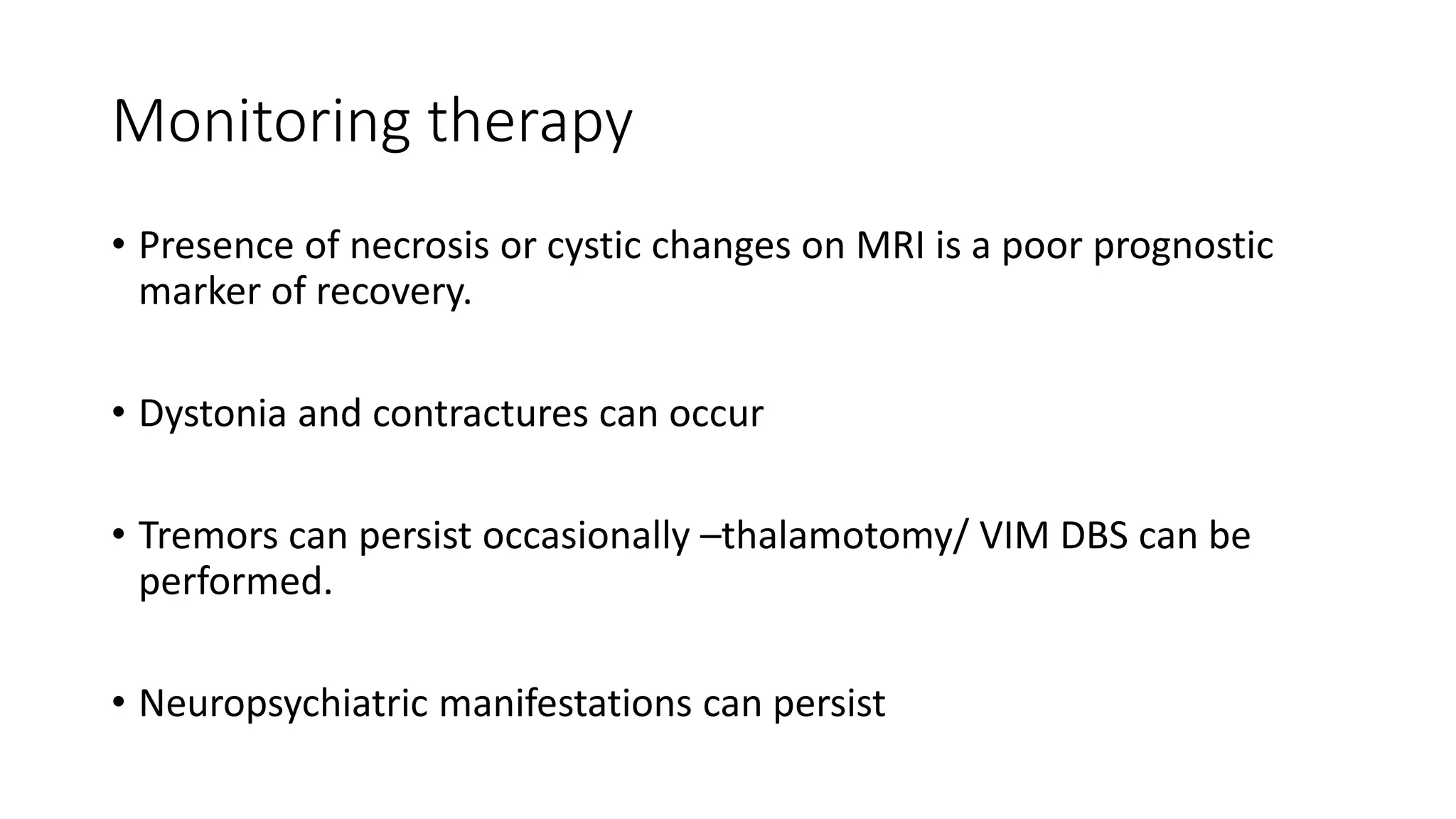 Monitoring therapy

• Presence of necrosis or cystic changes on MRI is a poor prognostic marker of recovery.

• Dystonia and contractures can occur

• Tremors can persist occasionally –thalamotomy/ VIM DBS can be performed.

• Neuropsychiatric manifestations can persist